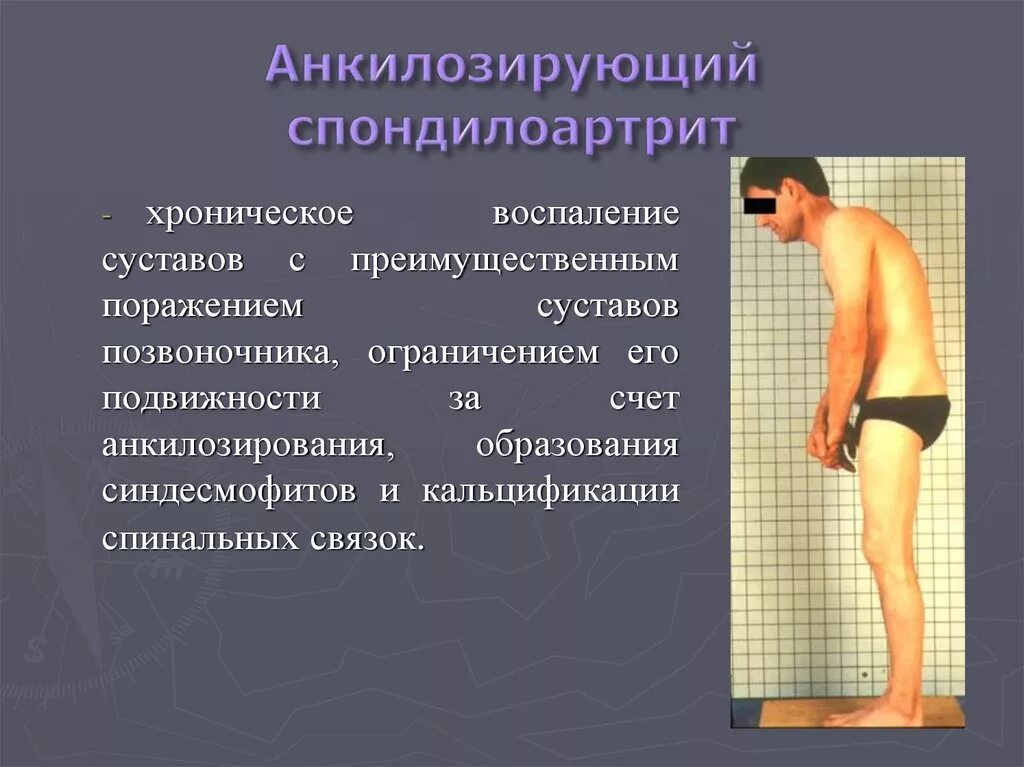 Анкилозирующий спондилоартрит

- хроническое воспаление суставов с преимущественным поражением суставов позвоночника, ограничением его подвижности за счет анкилозирования, образования синдесмофитов и кальцификации спинальных связок.